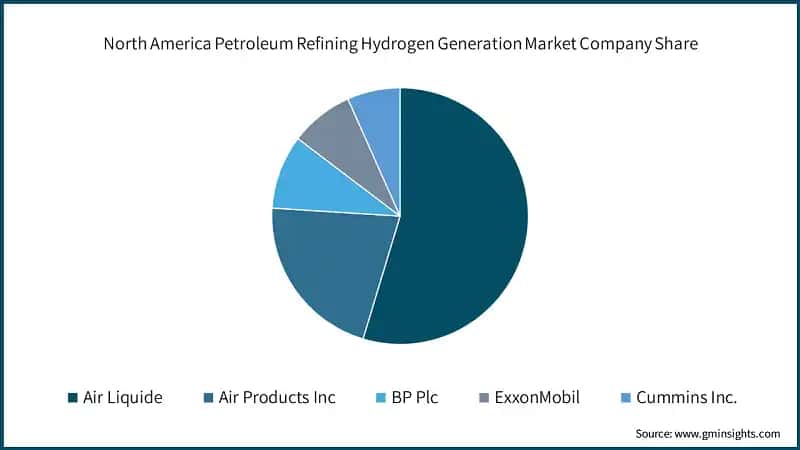 North America Petroleum Refining Hydrogen Generation Market Company Share

Air Liquide
Air Products Inc
BP Plc
ExxonMobil
Cummins Inc.

Source: www.gminsights.com